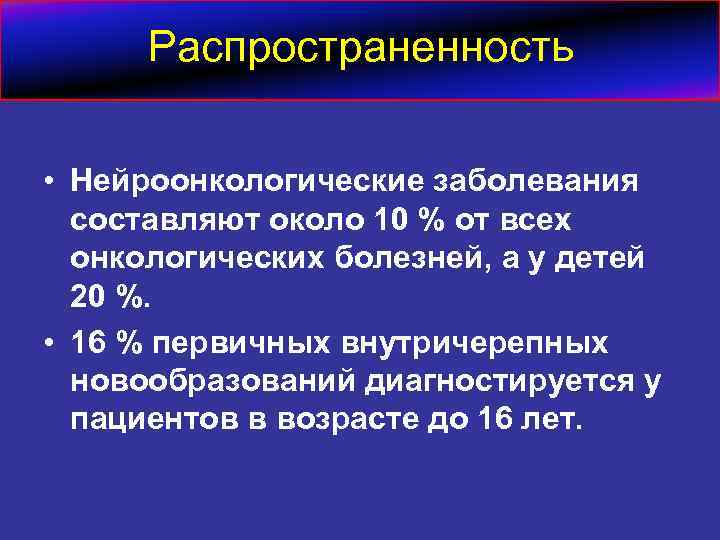 Распространенность

• Нейроонкологические заболевания составляют около 10 % от всех онкологических болезней, а у детей 20 %.

• 16 % первичных внутричерепных новообразований диагностируется у пациентов в возрасте до 16 лет.